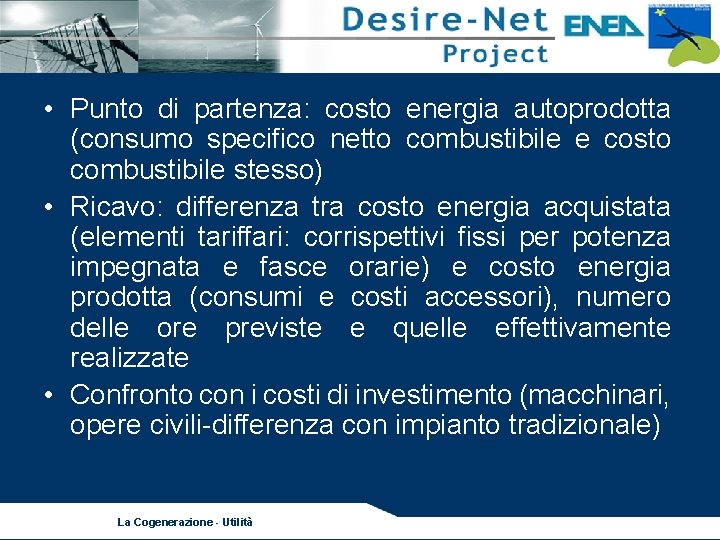 Desire-Net
Project

ENEA

• Punto di partenza: costo energia autoprodotta (consumo specifico netto combustibile e costo combustibile stesso)
• Ricavo: differenza tra costo energia acquistata (elementi tariffari: corrispettivi fissi per potenza impegnata e fasce orarie) e costo energia prodotta (consumi e costi accessori), numero delle ore previste e quelle effettivamente realizzate
• Confronto con i costi di investimento (macchinari, opere civili-differenza con impianto tradizionale)

La Cogenerazione - Utilità